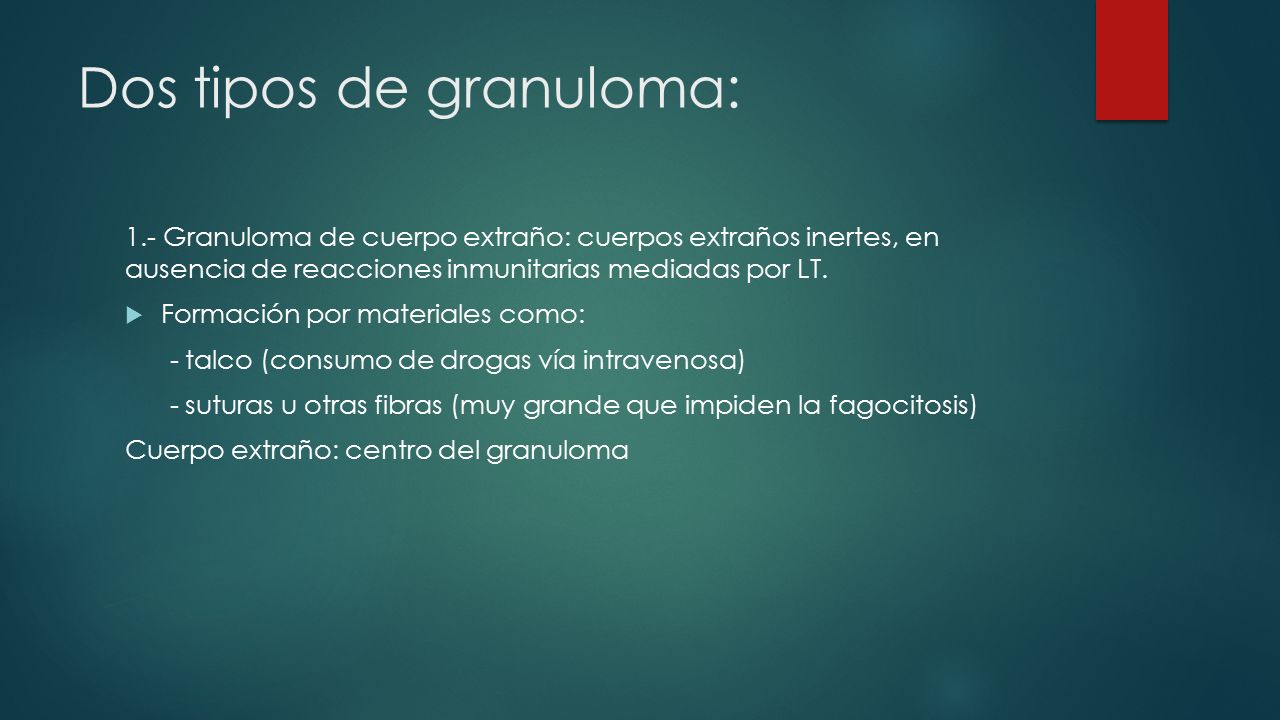 Dos tipos de granuloma:

1.- Granuloma de cuerpo extraño: cuerpos extraños inertes, en ausencia de reacciones inmunitarias mediadas por LT.

Formación por materiales como:

- talco (consumo de drogas vía intravenosa)

- suturas u otras fibras (muy grande que impiden la fagocitosis)

Cuerpo extraño: centro del granuloma